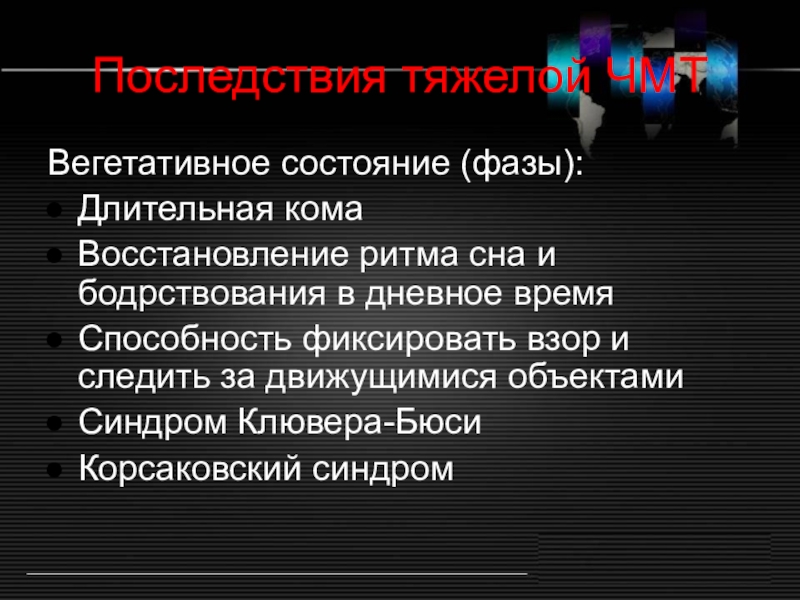 Последствия тяжелой ЧМТ

Вегетативное состояние (фазы):
- Длительная кома
- Восстановление ритма сна и бодрствования в дневное время
- Способность фиксировать взор и следить за движущимися объектами
- Синдром Клювера-Бюси
- Корсаковский синдром